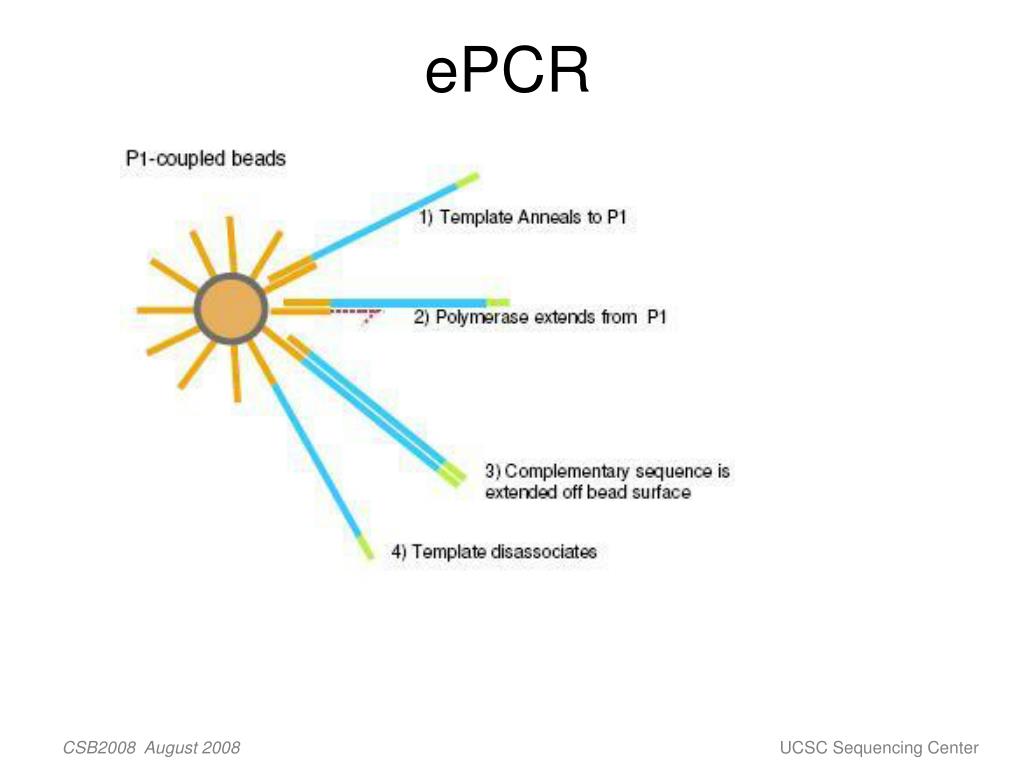 ePCR

P1-coupled beads

1) Template Anneals to P1

2) Polymerase extends from P1

3) Complementary sequence is extended off bead surface

4) Template disassociates

CSB2008 August 2008

UCSC Sequencing Center